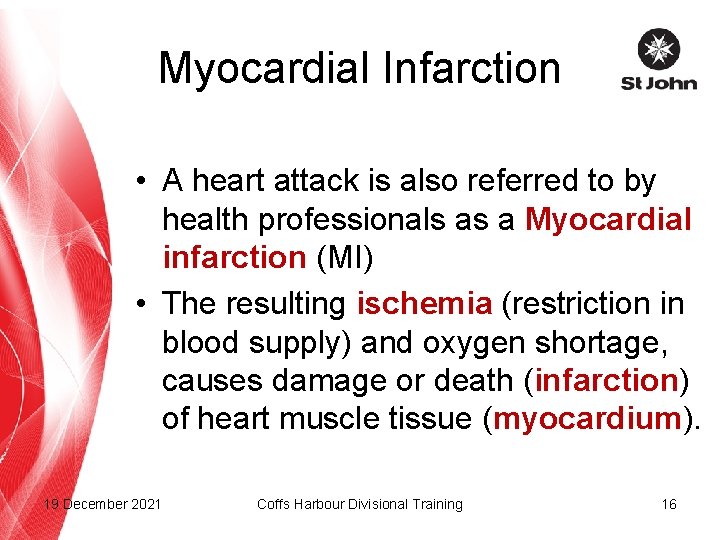 Myocardial Infarction

St John

• A heart attack is also referred to by health professionals as a Myocardial infarction (MI)
• The resulting ischemia (restriction in blood supply) and oxygen shortage, causes damage or death (infarction) of heart muscle tissue (myocardium).

19 December 2021 Coffs Harbour Divisional Training 16